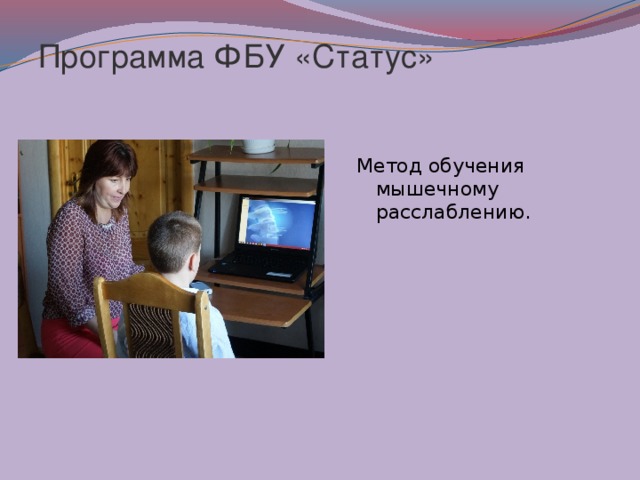 Программа ФБУ «Статус»

Метод обучения мышечному расслаблению.